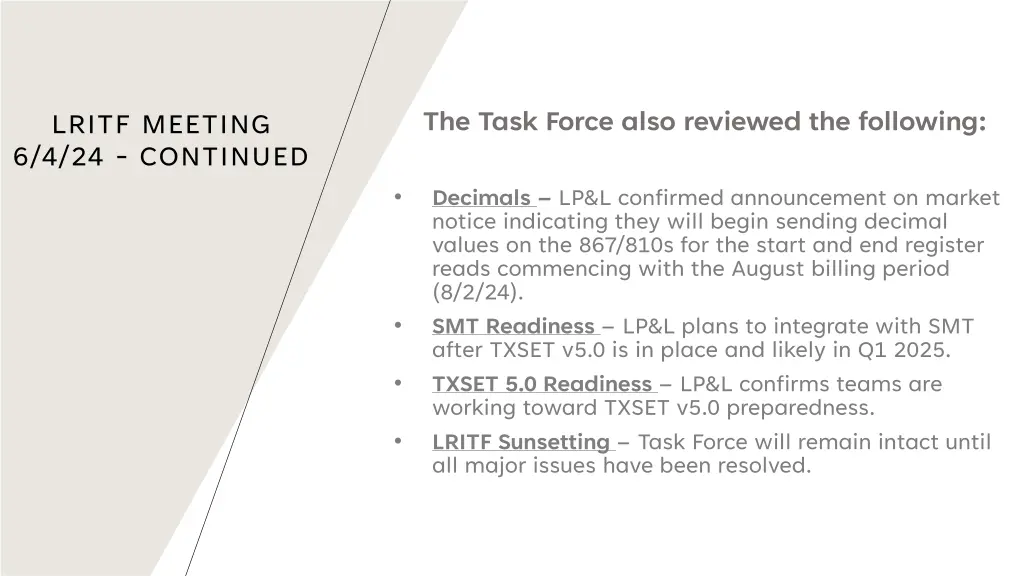 LRITF MEETING 6/4/24 – CONTINUED

The Task Force also reviewed the following:

• Decimals – LP&L confirmed announcement on market notice indicating they will begin sending decimal values on the 867/810s for the start and end register reads commencing with the August billing period (8/2/24).
• SMT Readiness – LP&L plans to integrate with SMT after TXSET v5.0 is in place and likely in Q1 2025.
• TXSET 5.0 Readiness – LP&L confirms teams are working toward TXSET v5.0 preparedness.
• LRITF Sunsetting – Task Force will remain intact until all major issues have been resolved.